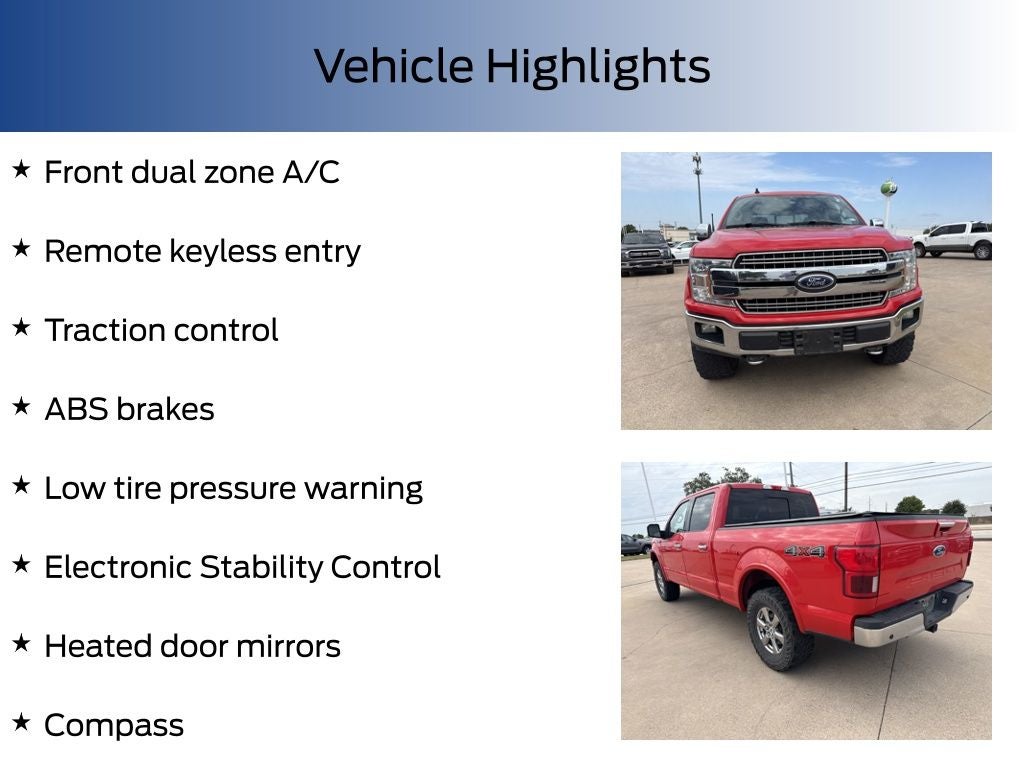 Vehicle Highlights

★ Front dual zone A/C

★ Remote keyless entry

★ Traction control

★ ABS brakes

★ Low tire pressure warning

★ Electronic Stability Control

★ Heated door mirrors

★ Compass

Ford

4X4